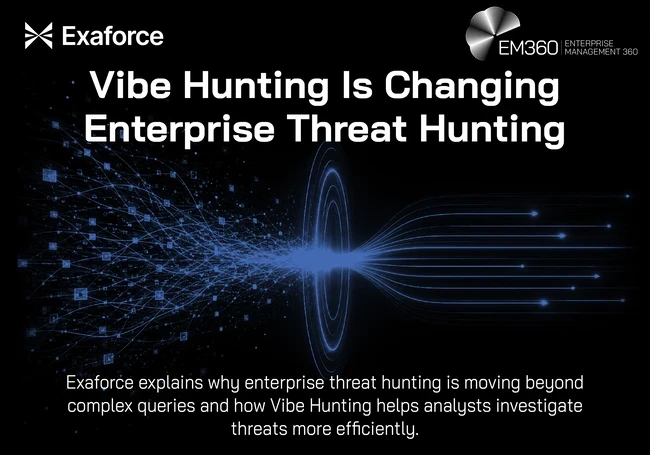 Exaforce

EM360 ENTERPRISE MANAGEMENT 360

Vibe Hunting Is Changing Enterprise Threat Hunting

Exaforce explains why enterprise threat hunting is moving beyond complex queries and how Vibe Hunting helps analysts investigate threats more efficiently.